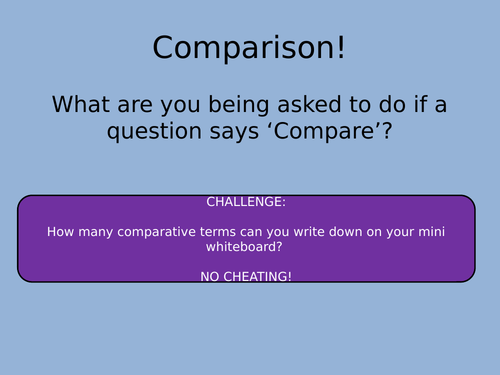 Comparison!

What are you being asked to do if a question says ‘Compare’?

CHALLENGE:

How many comparative terms can you write down on your mini whiteboard?

NO CHEATING!